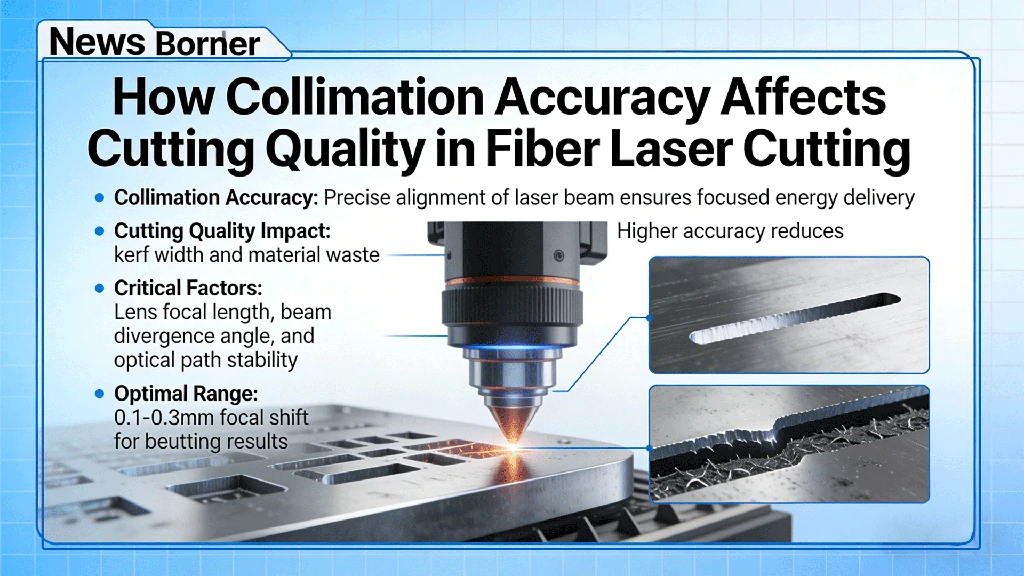 News Borner

How Collimation Accuracy Affects Cutting Quality in Fiber Laser Cutting

• Collimation Accuracy: Precise alignment of laser beam ensures focused energy delivery

• Cutting Quality Impact: kerf width and material waste

Higher accuracy reduces

• Critical Factors: Lens focal length, beam divergence angle, and optical path stability

• Optimal Range: 0.1-0.3mm focal shift for beutting results